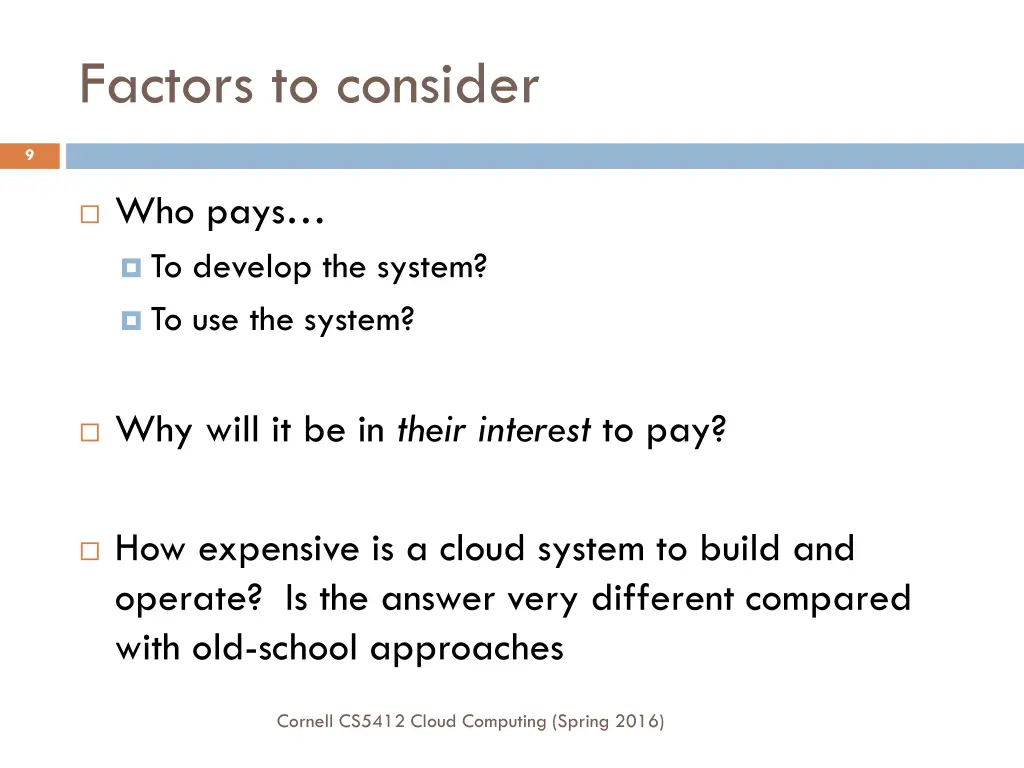 Factors to consider

9

Who pays…

To develop the system?

To use the system?

Why will it be in their interest to pay?

How expensive is a cloud system to build and operate? Is the answer very different compared with old-school approaches

Cornell CS5412 Cloud Computing (Spring 2016)